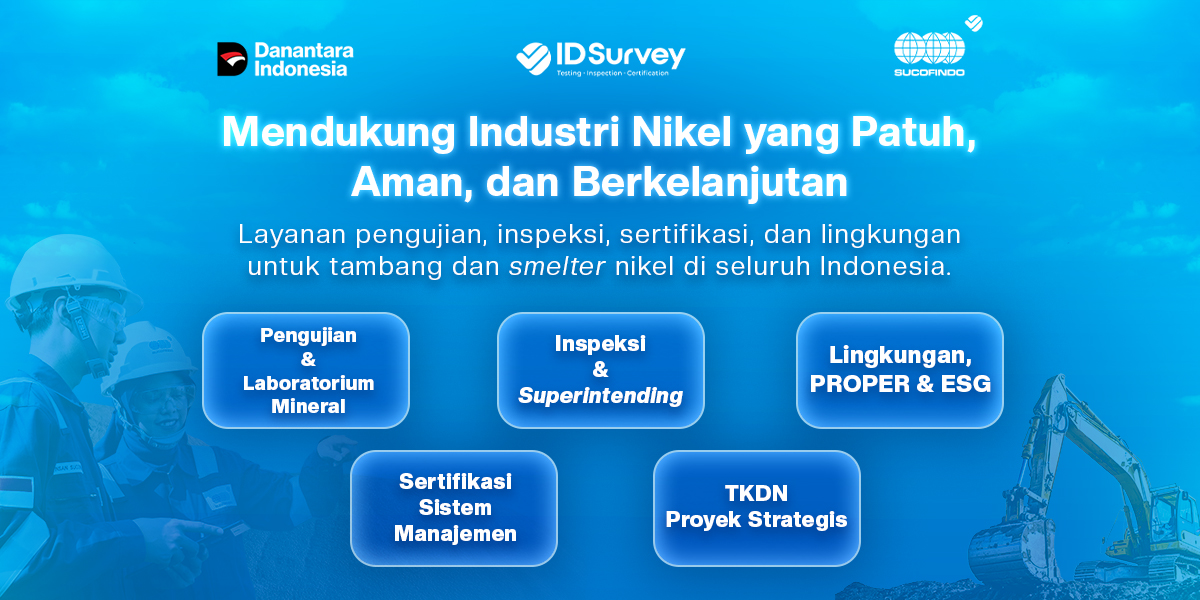 Danantara Indonesia

IDSurvey
Testing · Inspection · Certification

SUCOFINDO

Mendukung Industri Nikel yang Patuh, Aman, dan Berkelanjutan

Layanan pengujian, inspeksi, sertifikasi, dan lingkungan untuk tambang dan smelter nikel di seluruh Indonesia.

Pengujian & Laboratorium Mineral

Inspeksi & Superintending

Lingkungan, PROPER & ESG

Sertifikasi Sistem Manajemen

TKDN Proyek Strategis